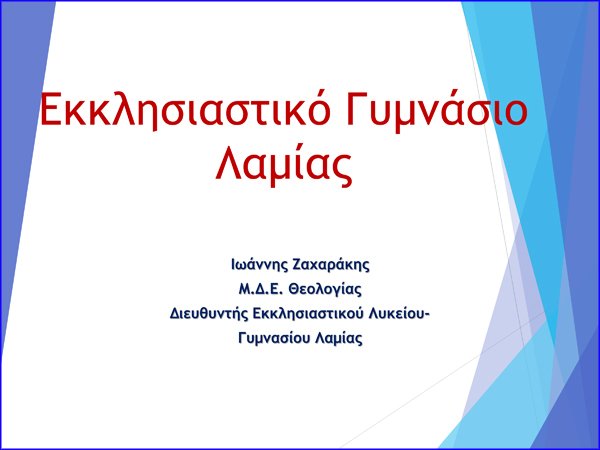 Εκκλησιαστικό Γυμνάσιο Λαμίας

Ιωάννης Ζαχαράκης
Μ.Δ.Ε. Θεολογίας
Διευθυντής Εκκλησιαστικού Λυκείου-Γυμνασίου Λαμίας